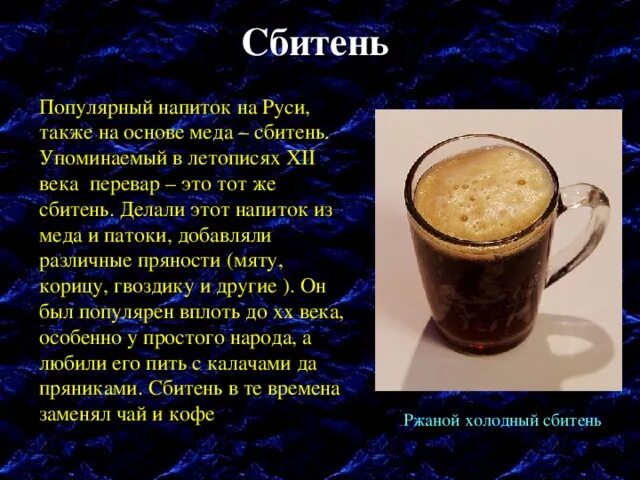 Сбитень

Популярный напиток на Руси, также на основе меда – сбитень. Упоминаемый в летописях XII века перевар – это тот же сбитень. Делали этот напиток из меда и патоки, добавляли различные пряности (мяту, корицу, гвоздику и другие ). Он был популярен вплоть до хх века, особенно у простого народа, а любили его пить с калачами да пряниками. Сбитень в те времена заменял чай и кофе

Ржаной холодный сбитень